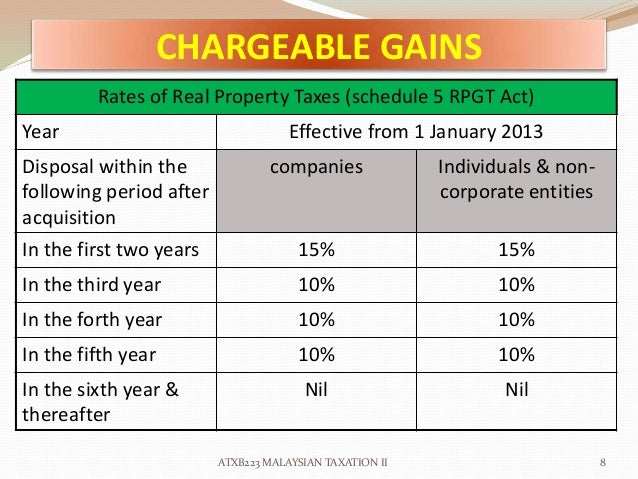 CHARGEABLE GAINS

| Rates of Real Property Taxes (schedule 5 RPGT Act) | | |
|---|---|---|
| Year | Effective from 1 January 2013 | |
| Disposal within the following period after acquisition | companies | Individuals & non-corporate entities |
| In the first two years | 15% | 15% |
| In the third year | 10% | 10% |
| In the forth year | 10% | 10% |
| In the fifth year | 10% | 10% |
| In the sixth year & thereafter | Nil | Nil |

ATXB223 MALAYSIAN TAXATION II

8